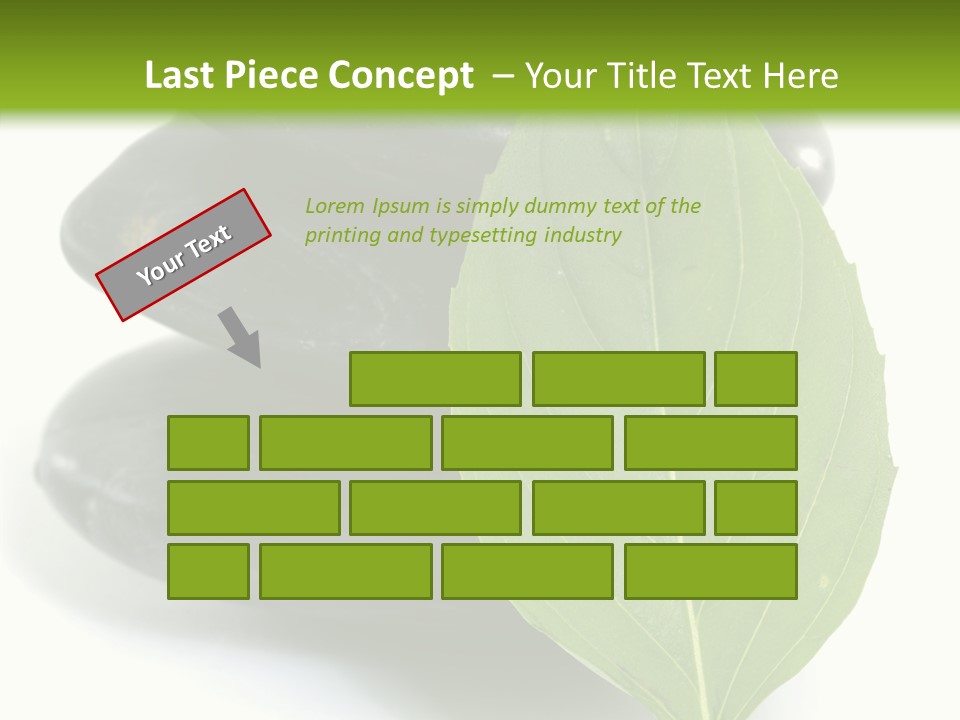 Last Piece Concept – Your Title Text Here

Your Text

Lorem Ipsum is simply dummy text of the printing and typesetting industry